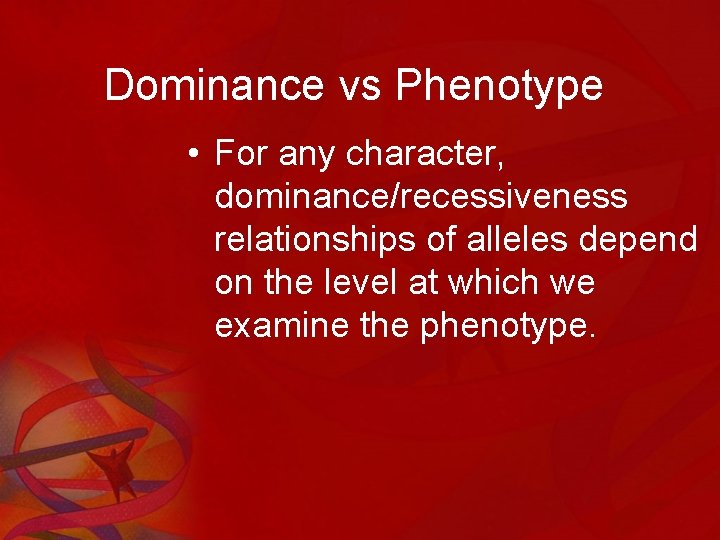 Dominance vs Phenotype

• For any character, dominance/recessiveness relationships of alleles depend on the level at which we examine the phenotype.